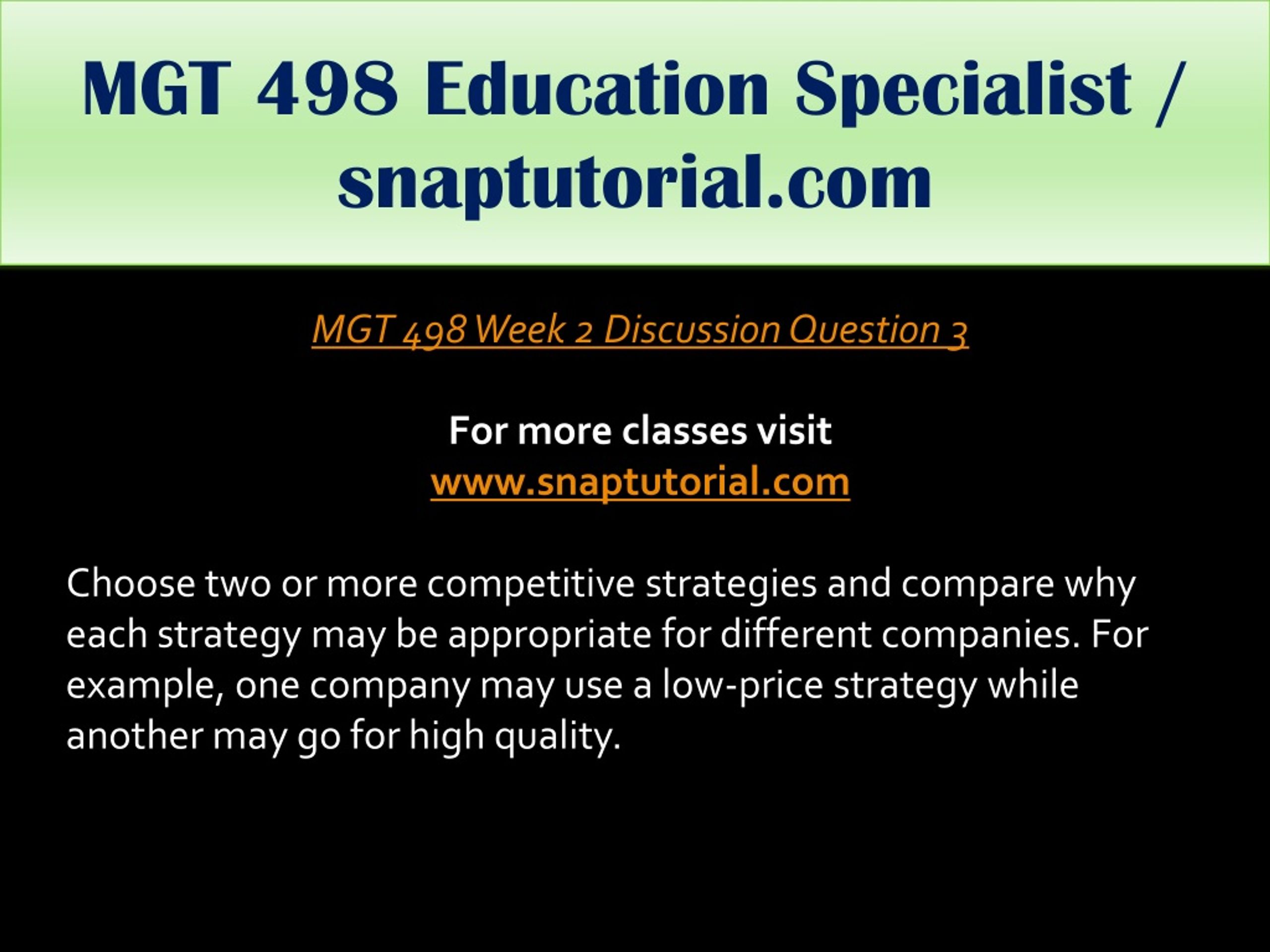 MGT 498 Education Specialist / snaptutorial.com

MGT 498 Week 2 Discussion Question 3

For more classes visit
www.snaptutorial.com

Choose two or more competitive strategies and compare why each strategy may be appropriate for different companies. For example, one company may use a low-price strategy while another may go for high quality.